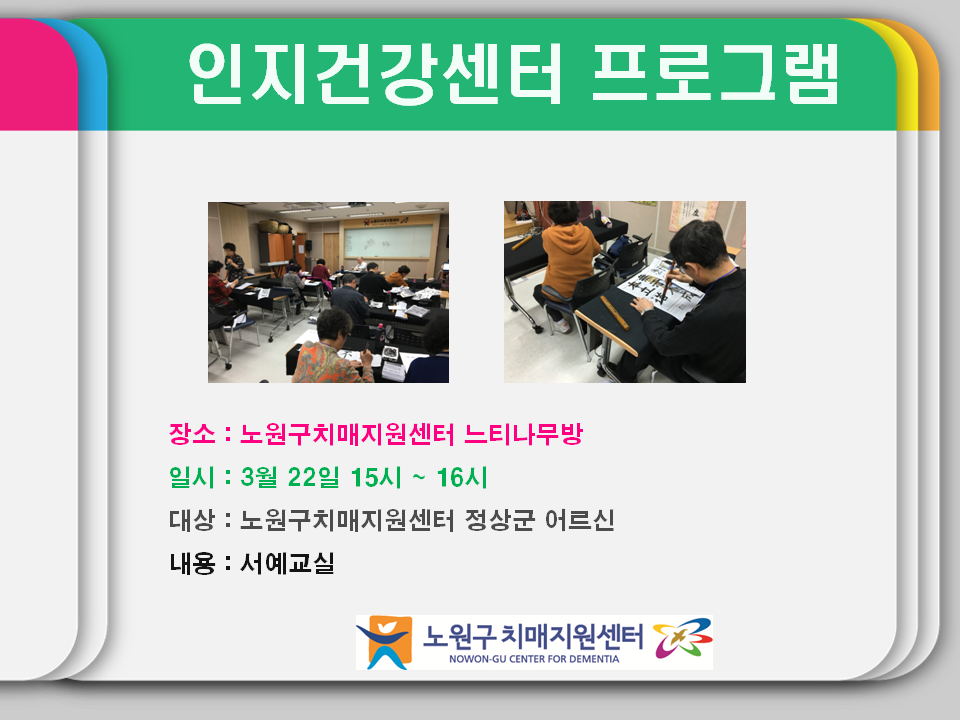 인지건강센터 프로그램

장소 : 노원구치매지원센터 느티나무방

일시 : 3월 22일 15시 ~ 16시

대상 : 노원구치매지원센터 정상군 어르신

내용 : 서예교실

노원구 치매지원센터
NOWON-GU CENTER FOR DEMENTIA